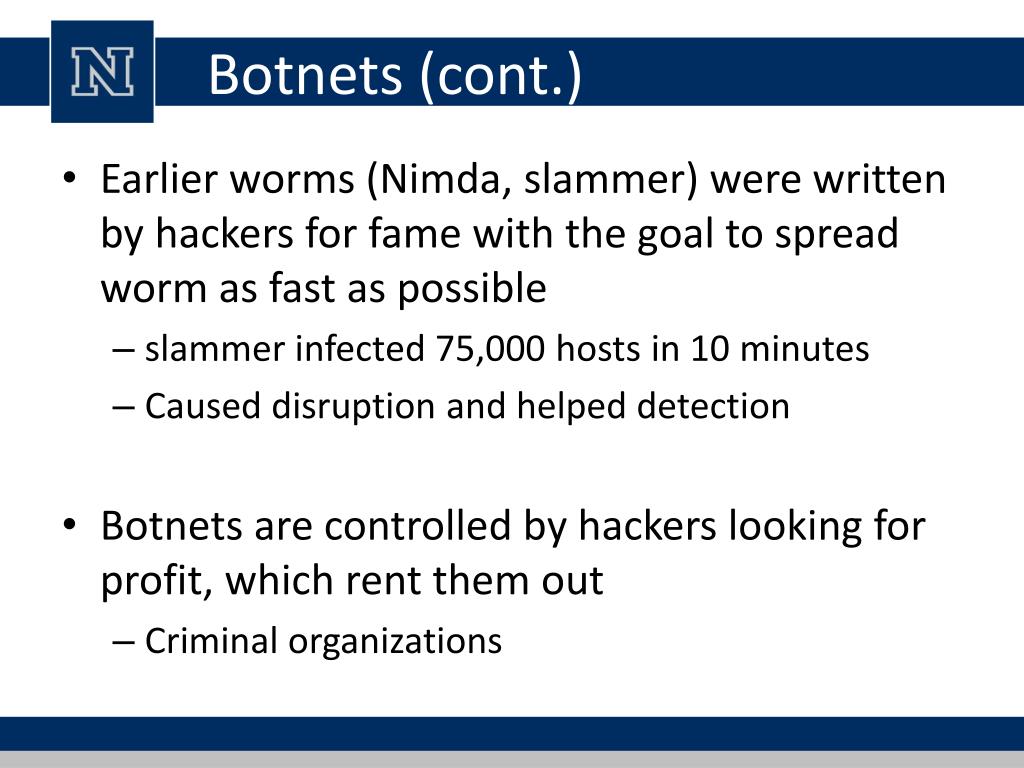 N

Botnets (cont.)

• Earlier worms (Nimda, slammer) were written by hackers for fame with the goal to spread worm as fast as possible
– slammer infected 75,000 hosts in 10 minutes
– Caused disruption and helped detection

• Botnets are controlled by hackers looking for profit, which rent them out
– Criminal organizations